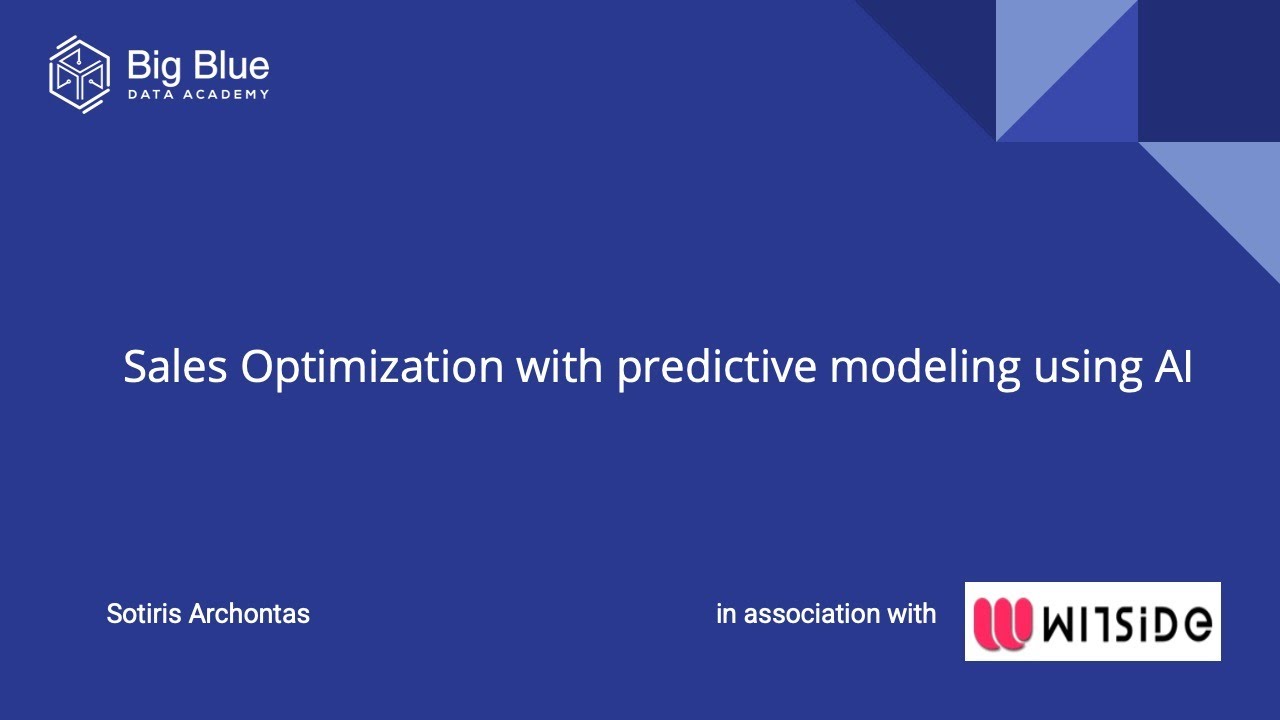 Big Blue
DATA ACADEMY

Sales Optimization with predictive modeling using AI

Sotiris Archontas

in association with

WITSIDE